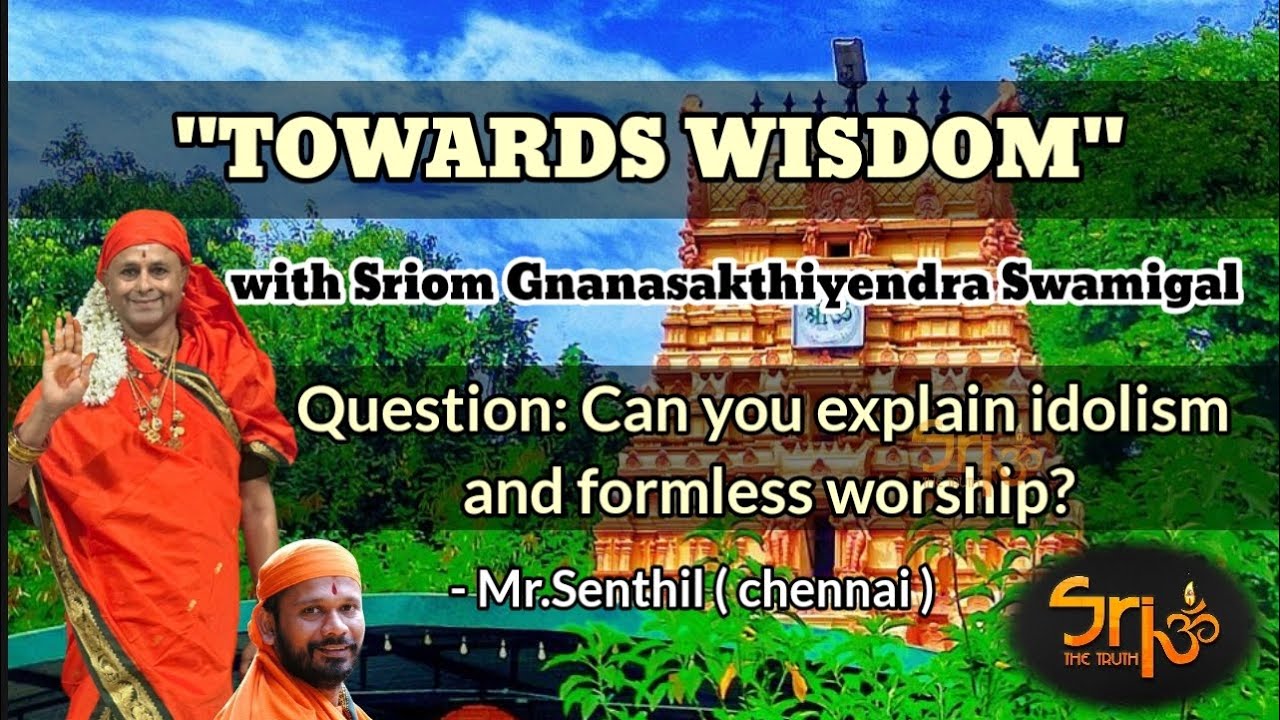 "TOWARDS WISDOM"

with Sriom Gnanasakthiyendra Swamigal

Question: Can you explain idolism and formless worship?

- Mr.Senthil ( chennai )

Sri ॐ
THE TRUTH